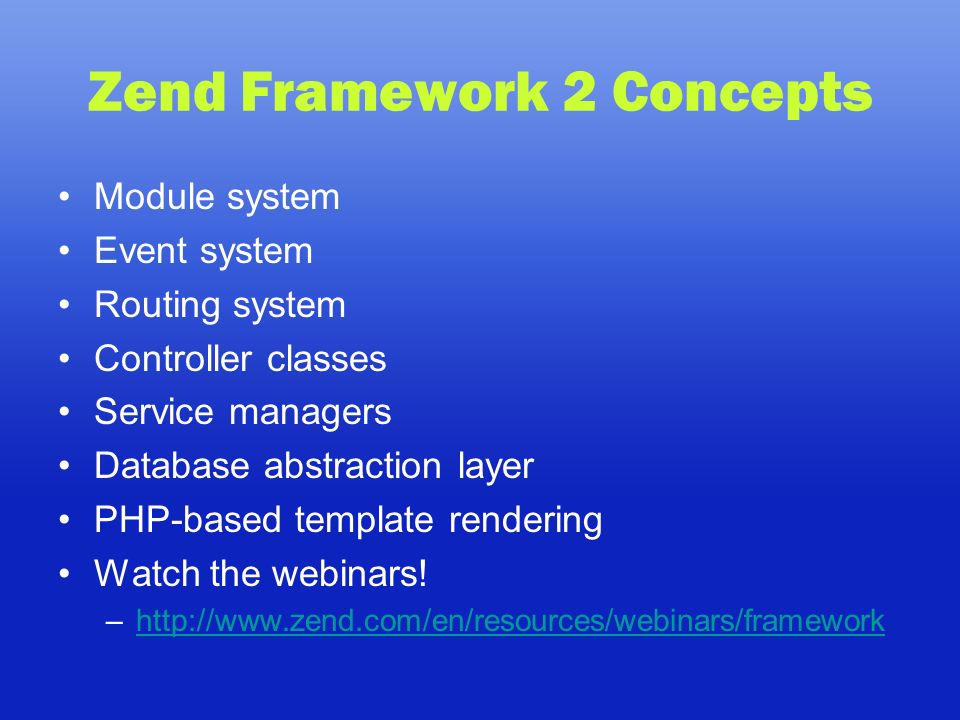 Zend Framework 2 Concepts

• Module system
• Event system
• Routing system
• Controller classes
• Service managers
• Database abstraction layer
• PHP-based template rendering
• Watch the webinars!
  – http://www.zend.com/en/resources/webinars/framework